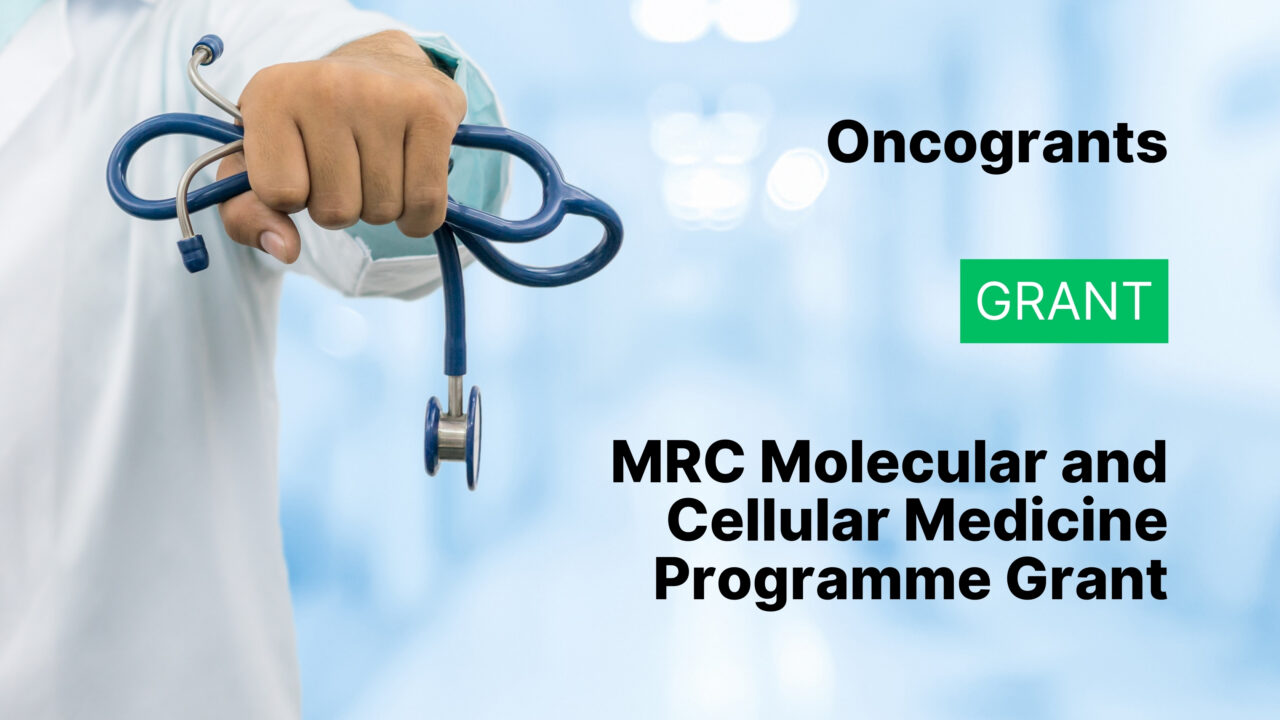 Oncogrants

GRANT

MRC Molecular and Cellular Medicine Programme Grant